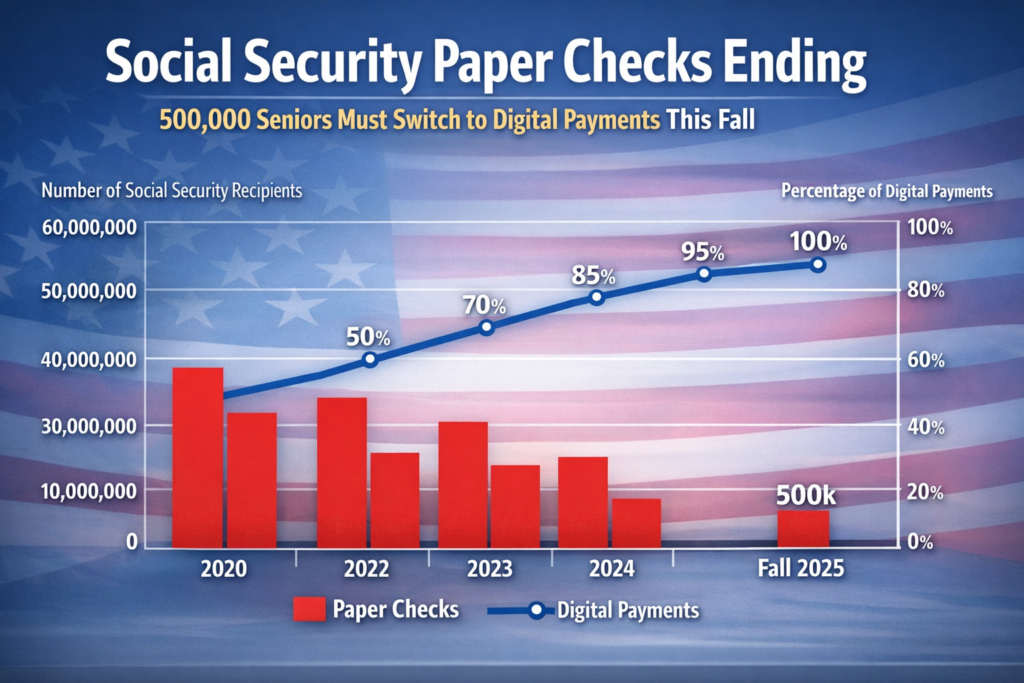 Social Security Paper Checks Ending

500,000 Seniors Must Switch to Digital Payments This Fall

Number of Social Security Recipients

Percentage of Digital Payments

60,000,000
50,000,000
40,000,000
30,000,000
10,000,000
0

100%
80%
60%
40%
20%
0%

50%
70%
85%
95%
100%

500k

2020
2022
2023
2024
Fall 2025

Paper Checks
Digital Payments